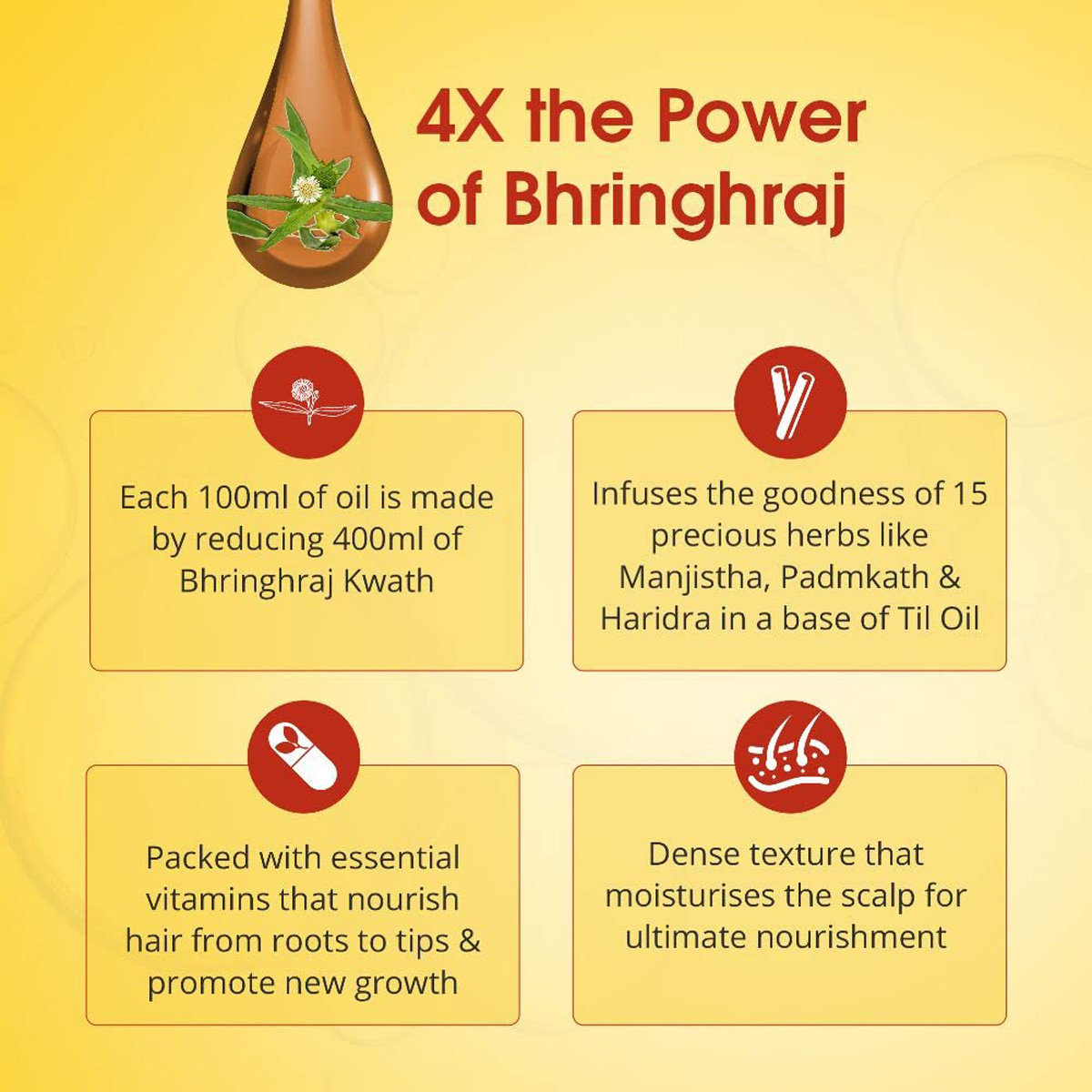 4X the Power of Bhringhraj

Each 100ml of oil is made by reducing 400ml of Bhringhraj Kwath

Infuses the goodness of 15 precious herbs like Manjistha, Padmkath & Haridra in a base of Til Oil

Packed with essential vitamins that nourish hair from roots to tips & promote new growth

Dense texture that moisturises the scalp for ultimate nourishment